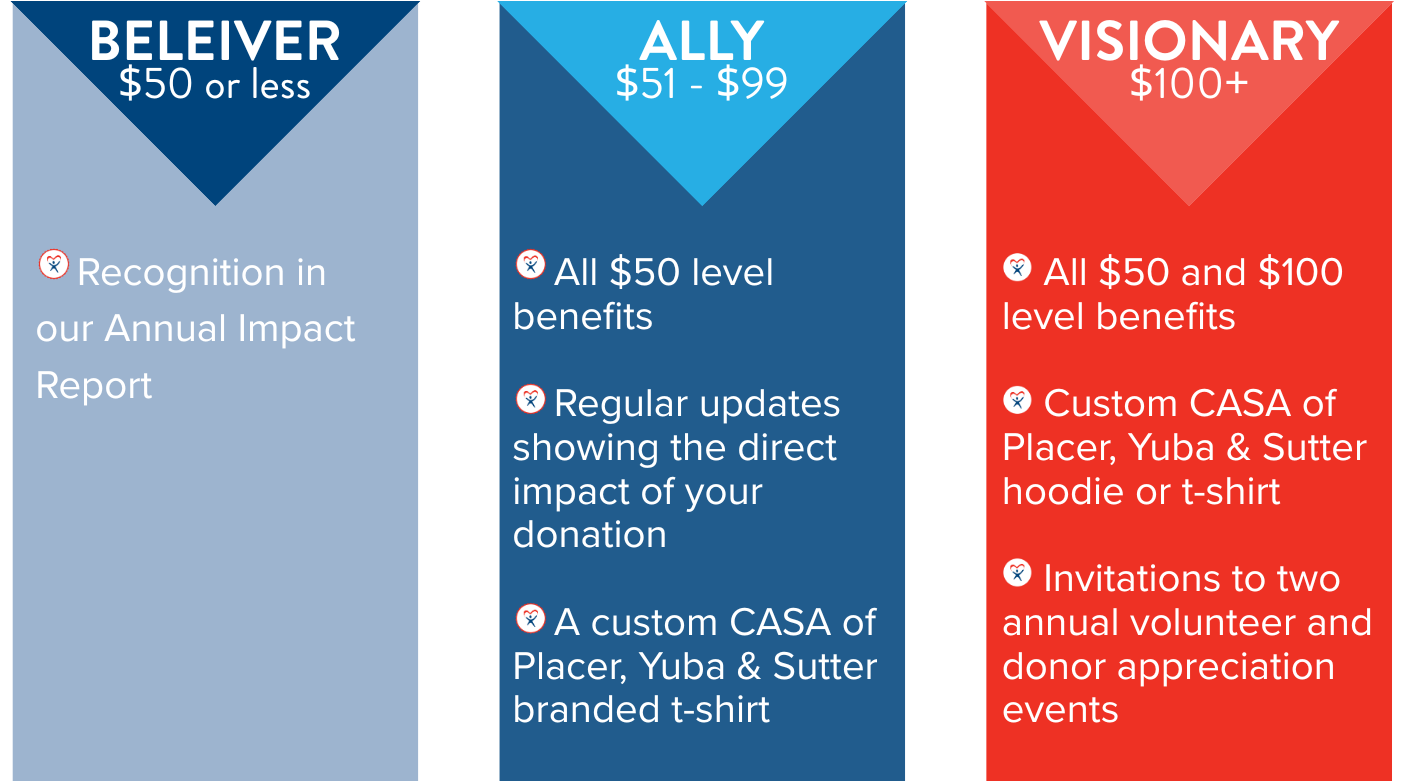 BELEIVER
$50 or less

Recognition in our Annual Impact Report

ALLY
$51 - $99

All $50 level benefits

Regular updates showing the direct impact of your donation

A custom CASA of Placer, Yuba & Sutter branded t-shirt

VISIONARY
$100+

All $50 and $100 level benefits

Custom CASA of Placer, Yuba & Sutter hoodie or t-shirt

Invitations to two annual volunteer and donor appreciation events